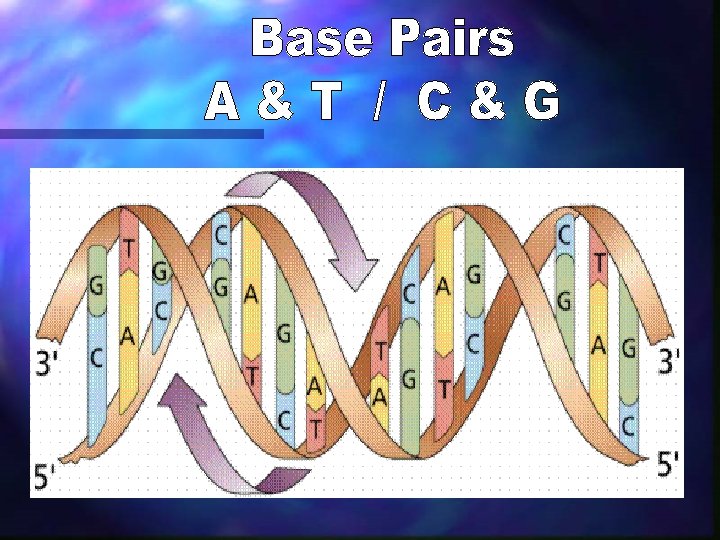 Base Pairs
A & T / C & G

3'
5'
G
C
T
A
G
C
C
G
A
T
G
C
A
T
T
A
C
G
A
T
G
C
C
G
T
A
G
C
3'
5'